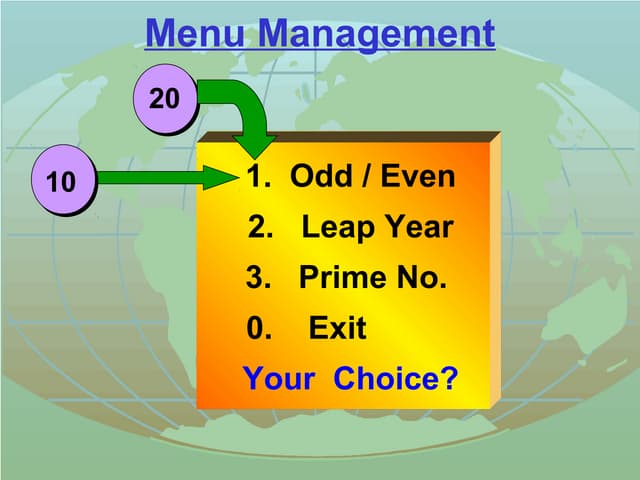 Menu Management

20

10

1. Odd / Even

2. Leap Year

3. Prime No.

0. Exit

Your Choice?